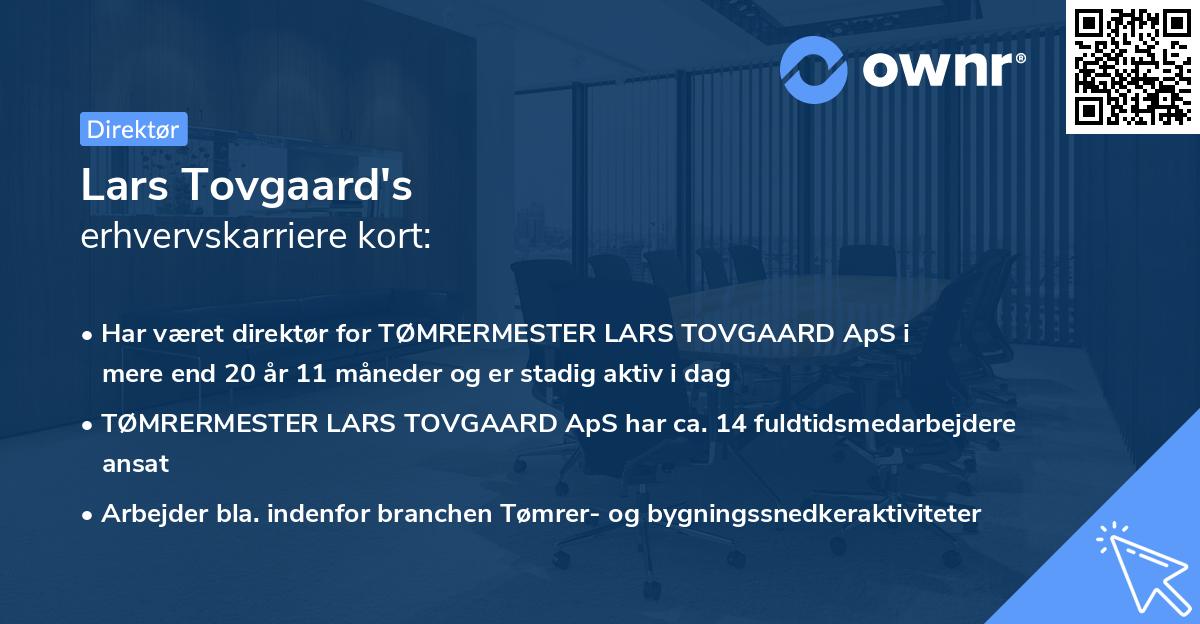 ownr®

Direktør

Lars Tovgaard's
erhvervskarriere kort:

• Har været direktør for TØMRERMESTER LARS TOVGAARD ApS i mere end 20 år 11 måneder og er stadig aktiv i dag

• TØMRERMESTER LARS TOVGAARD ApS har ca. 14 fuldtidsmedarbejdere ansat

• Arbejder bla. indenfor branchen Tømrer- og bygningssnedkeraktiviteter